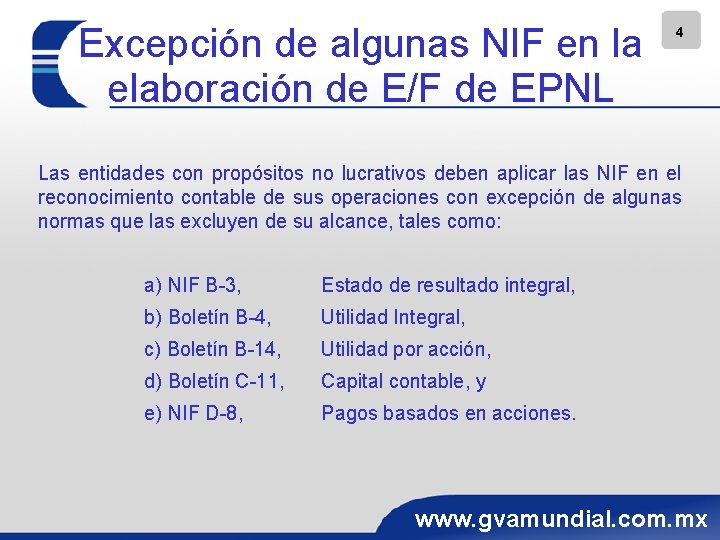 4

Excepción de algunas NIF en la elaboración de E/F de EPNL

Las entidades con propósitos no lucrativos deben aplicar las NIF en el reconocimiento contable de sus operaciones con excepción de algunas normas que las excluyen de su alcance, tales como:

a) NIF B-3, Estado de resultado integral,
b) Boletín B-4, Utilidad Integral,
c) Boletín B-14, Utilidad por acción,
d) Boletín C-11, Capital contable, y
e) NIF D-8, Pagos basados en acciones.

www.gvamundial.com.mx